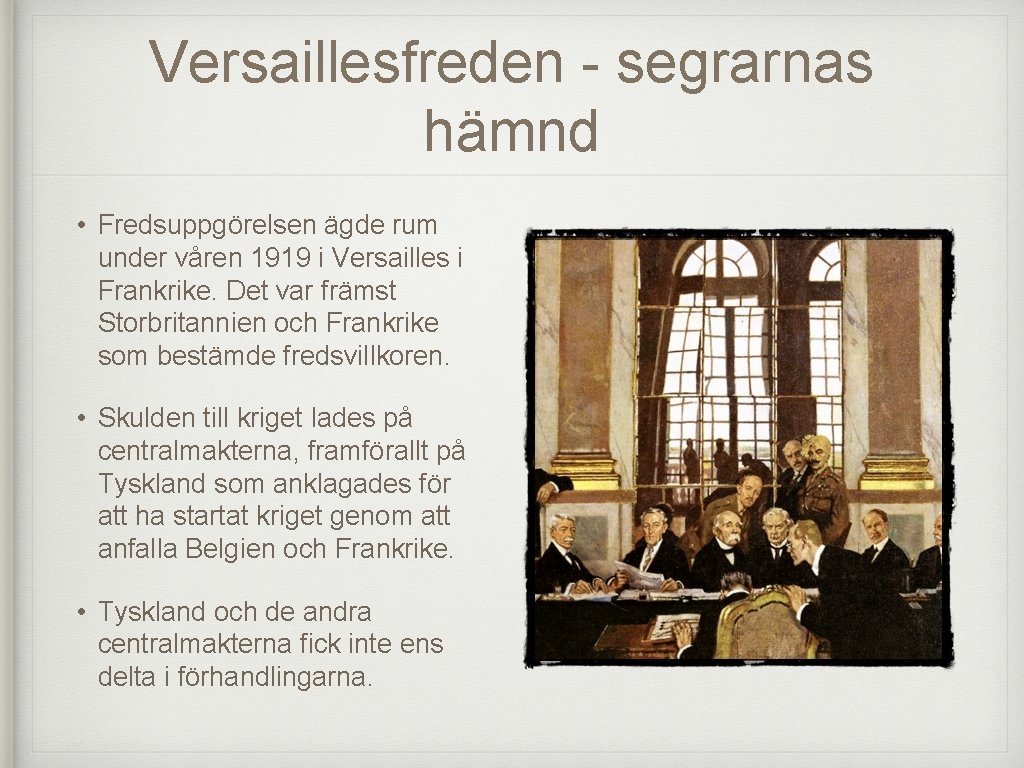 Versaillesfreden - segrarnas hämnd

• Fredsuppgörelsen ägde rum under våren 1919 i Versailles i Frankrike. Det var främst Storbritannien och Frankrike som bestämde fredsvillkoren.

• Skulden till kriget lades på centralmakterna, framförallt på Tyskland som anklagades för att ha startat kriget genom att anfalla Belgien och Frankrike.

• Tyskland och de andra centralmakterna fick inte ens delta i förhandlingarna.